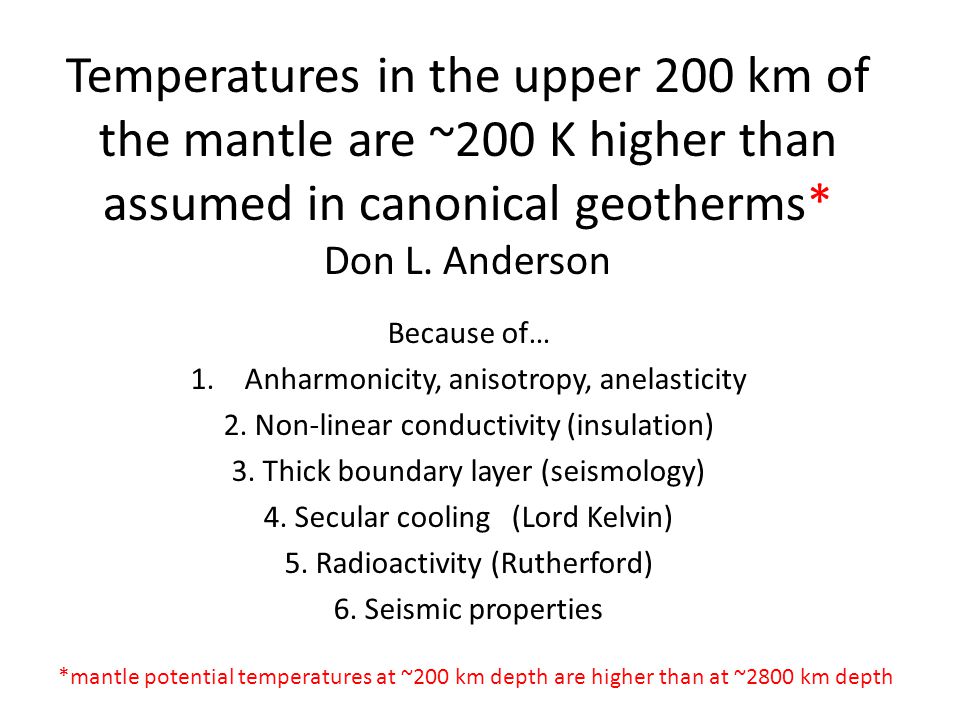 Temperatures in the upper 200 km of the mantle are ~200 K higher than assumed in canonical geotherms*
Don L. Anderson

Because of…
1. Anharmonicity, anisotropy, anelasticity
2. Non-linear conductivity (insulation)
3. Thick boundary layer (seismology)
4. Secular cooling (Lord Kelvin)
5. Radioactivity (Rutherford)
6. Seismic properties

*mantle potential temperatures at ~200 km depth are higher than at ~2800 km depth